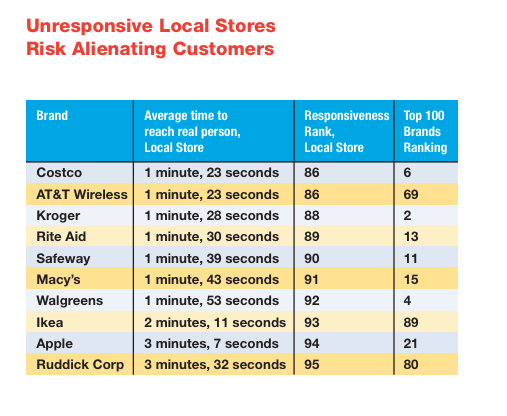 Unresponsive Local Stores
Risk Alienating Customers

| Brand | Average time to reach real person, Local Store | Responsiveness Rank, Local Store | Top 100 Brands Ranking |
|---|---|---|---|
| Costco | 1 minute, 23 seconds | 86 | 6 |
| AT&T Wireless | 1 minute, 23 seconds | 86 | 69 |
| Kroger | 1 minute, 28 seconds | 88 | 2 |
| Rite Aid | 1 minute, 30 seconds | 89 | 13 |
| Safeway | 1 minute, 39 seconds | 90 | 11 |
| Macy's | 1 minute, 43 seconds | 91 | 15 |
| Walgreens | 1 minute, 53 seconds | 92 | 4 |
| Ikea | 2 minutes, 11 seconds | 93 | 89 |
| Apple | 3 minutes, 7 seconds | 94 | 21 |
| Ruddick Corp | 3 minutes, 32 seconds | 95 | 80 |